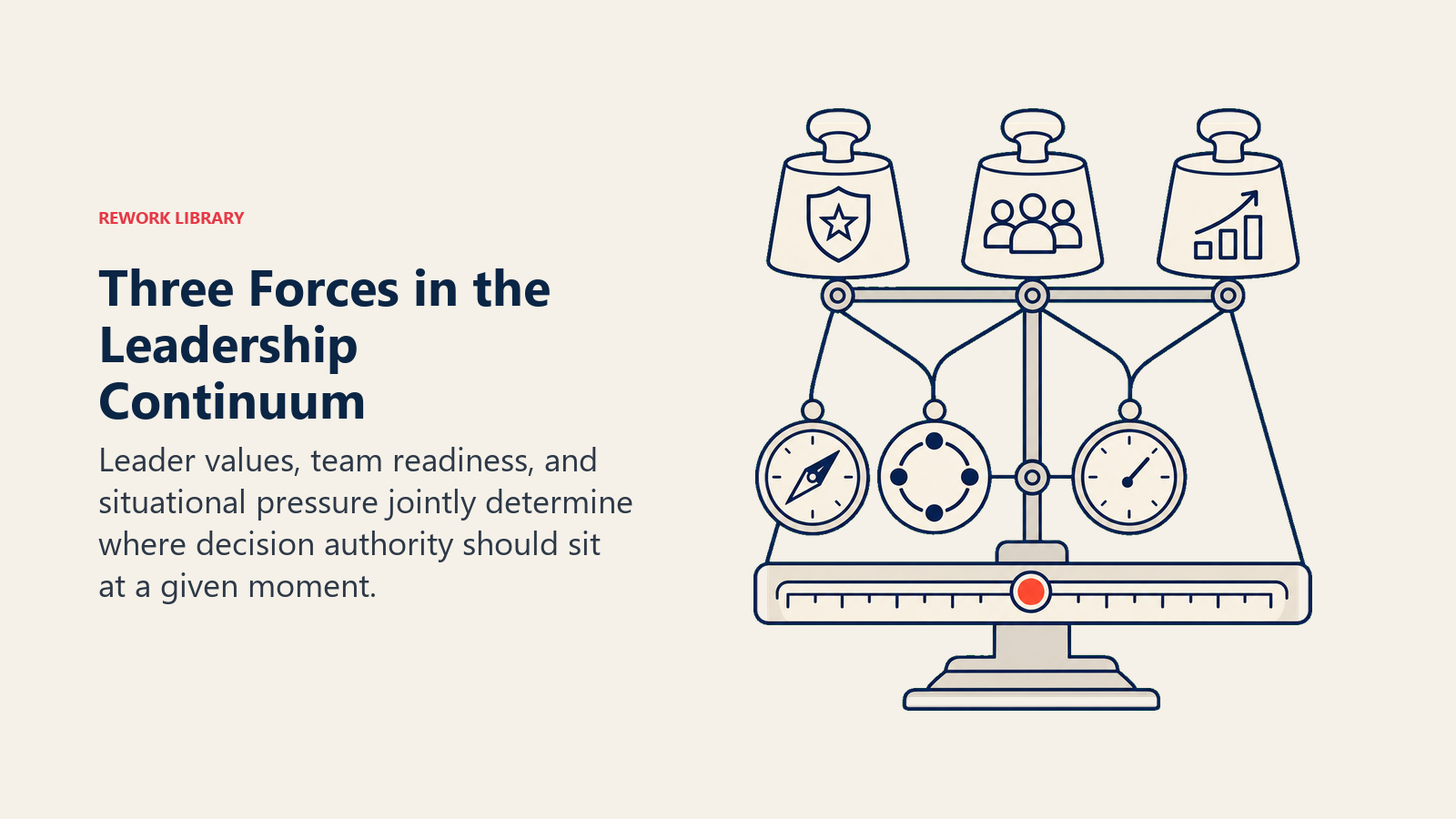 REWORK LIBRARY

Three Forces in the Leadership Continuum

Leader values, team readiness, and situational pressure jointly determine where decision authority should sit at a given moment.